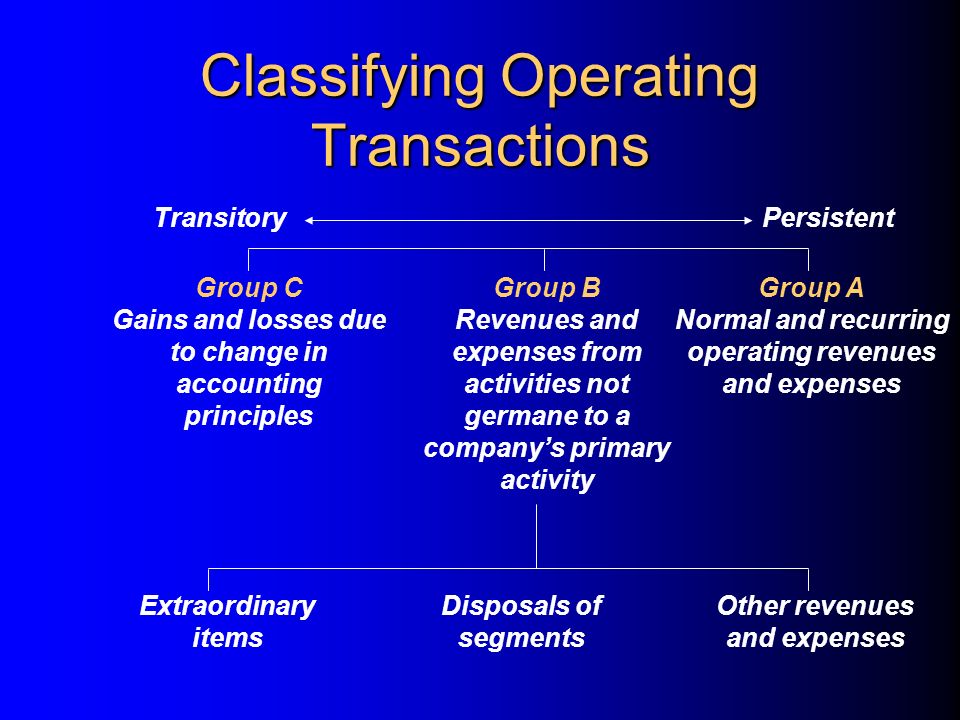 Classifying Operating Transactions

Transitory Persistent

Group C
Gains and losses due to change in accounting principles

Group B
Revenues and expenses from activities not germane to a company's primary activity

Group A
Normal and recurring operating revenues and expenses

Extraordinary items

Disposals of segments

Other revenues and expenses